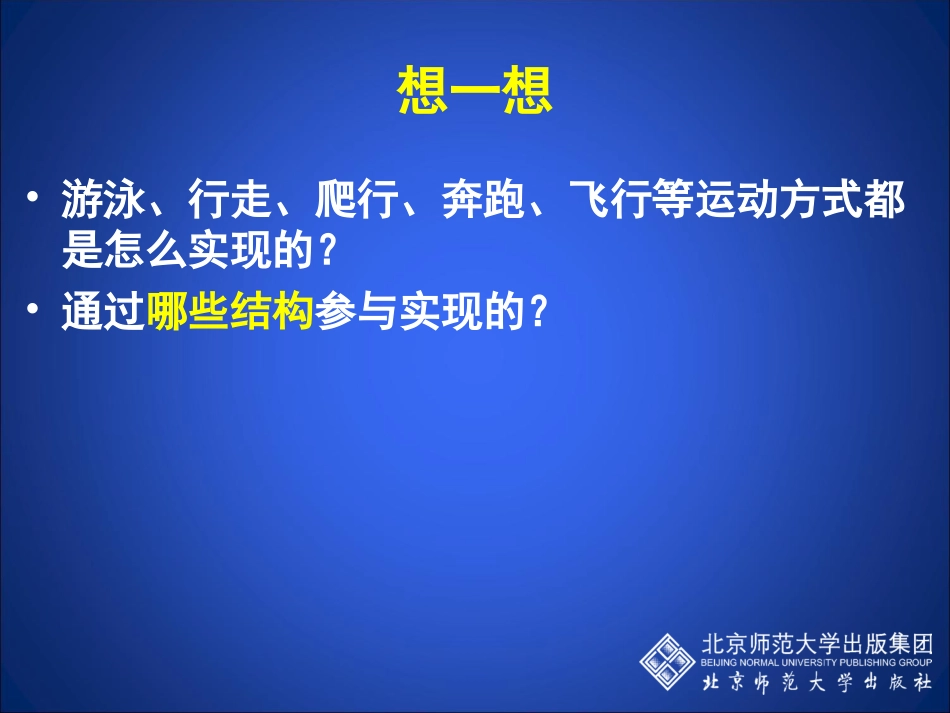 想一想

• 游泳、行走、爬行、奔跑、飞行等运动方式都是怎么实现的？

• 通过哪些结构参与实现的？

北京师范大学出版集团
BEIJING NORMAL UNIVERSITY PUBLISHING GROUP
北京师范大学出版社